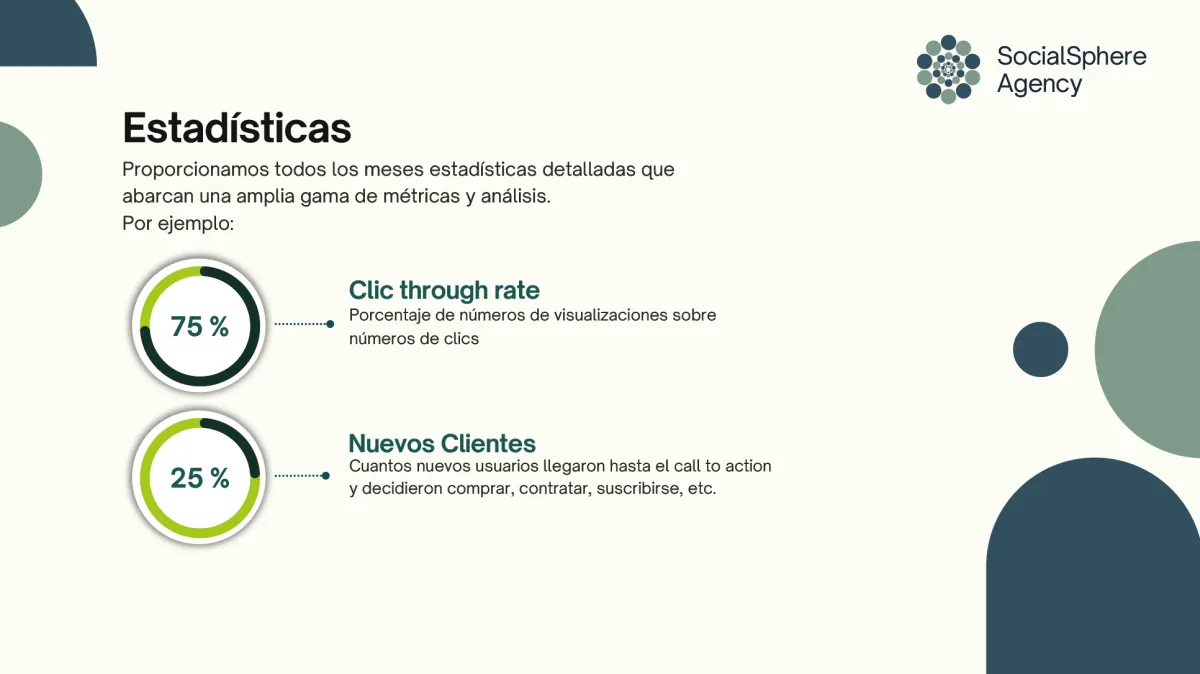 SocialSphere Agency

Estadísticas

Proporcionamos todos los meses estadísticas detalladas que abarcan una amplia gama de métricas y análisis.
Por ejemplo:

75 %

Clic through rate
Porcentaje de números de visualizaciones sobre números de clics

25 %

Nuevos Clientes
Cuantos nuevos usuarios llegaron hasta el call to action y decidieron comprar, contratar, suscribirse, etc.